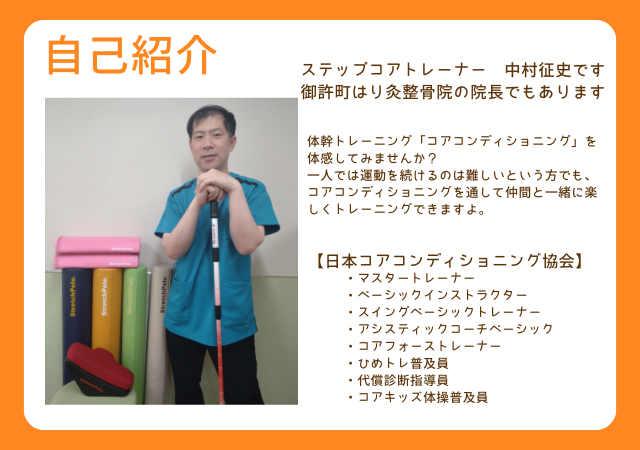 自己紹介

ステップコアトレーナー　中村征史です
御許町はり灸整骨院の院長でもあります

体幹トレーニング「コアコンディショニング」を体感してみませんか？
一人では運動を続けるのは難しいという方でも、コアコンディショニングを通して仲間と一緒に楽しくトレーニングできますよ。

【日本コアコンディショニング協会】
・マスタートレーナー
・ベーシックインストラクター
・スイングベーシックトレーナー
・アシスティックコーチベーシック
・コアフォーストレーナー
・ひめトレ普及員
・代償診断指導員
・コアキッズ体操普及員

StretchPole.
StretchPole.
StretchPole.
StretchPole.
StretchPole.
StretchPole.
StretchPole.